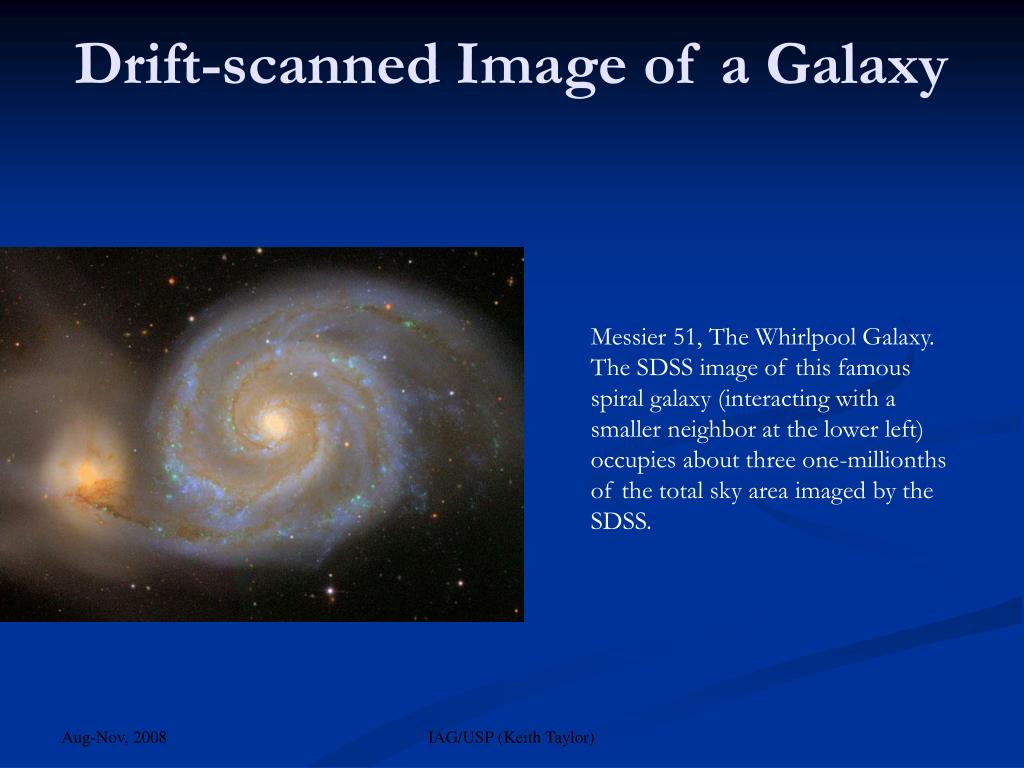 Drift-scanned Image of a Galaxy

Messier 51, The Whirlpool Galaxy. The SDSS image of this famous spiral galaxy (interacting with a smaller neighbor at the lower left) occupies about three one-millionths of the total sky area imaged by the SDSS.

Aug-Nov, 2008

IAG/USP (Keith Taylor)